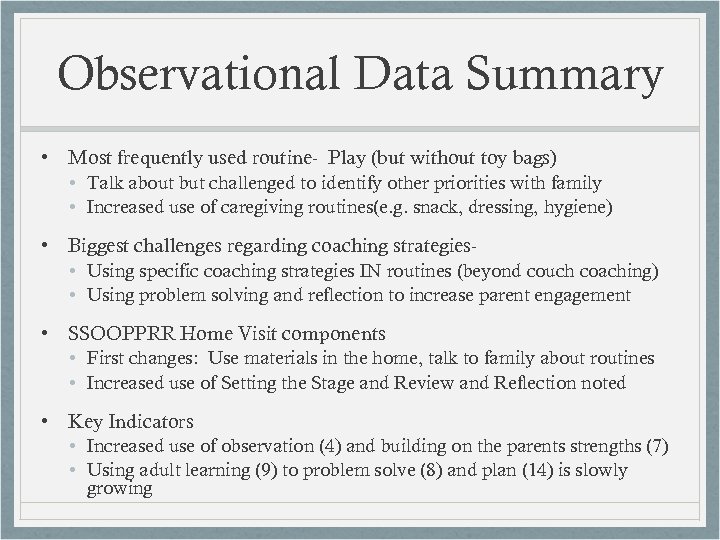 Observational Data Summary

• Most frequently used routine- Play (but without toy bags)
  • Talk about but challenged to identify other priorities with family
  • Increased use of caregiving routines(e.g. snack, dressing, hygiene)

• Biggest challenges regarding coaching strategies-
  • Using specific coaching strategies IN routines (beyond couch coaching)
  • Using problem solving and reflection to increase parent engagement

• SSOOPPRR Home Visit components
  • First changes: Use materials in the home, talk to family about routines
  • Increased use of Setting the Stage and Review and Reflection noted

• Key Indicators
  • Increased use of observation (4) and building on the parents strengths (7)
  • Using adult learning (9) to problem solve (8) and plan (14) is slowly growing